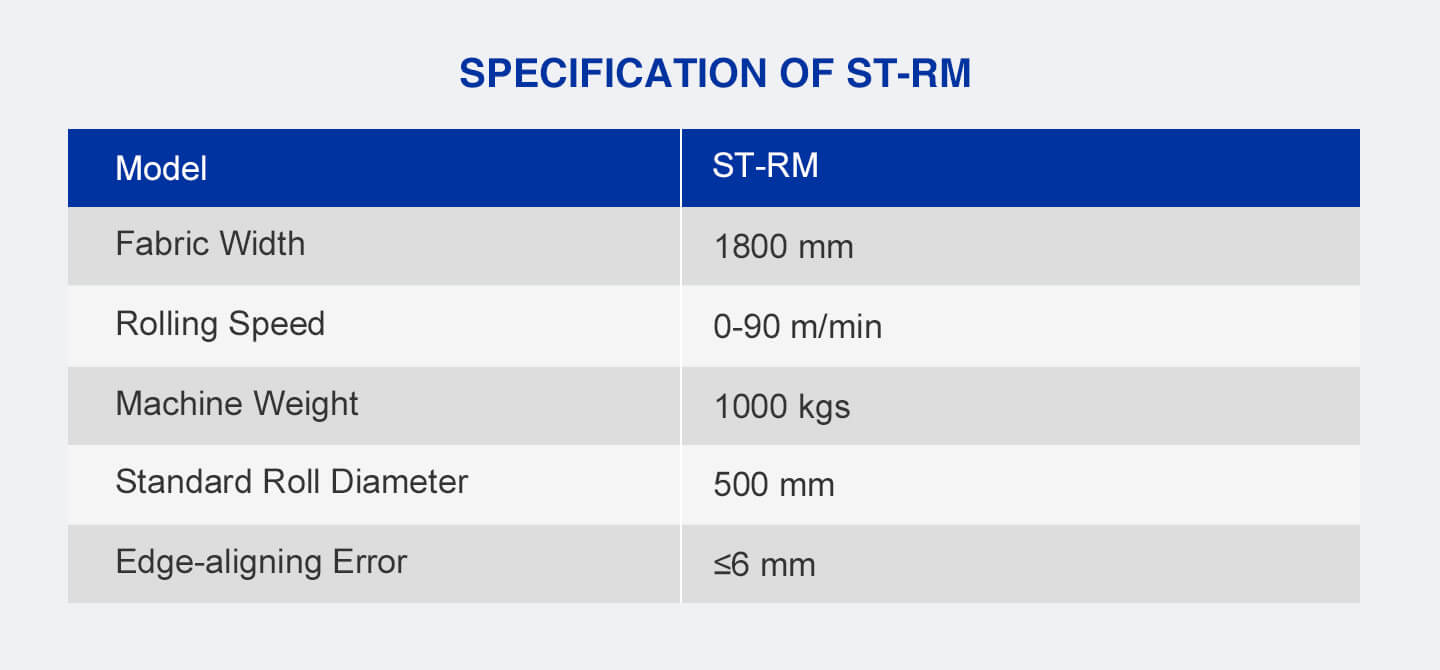 SPECIFICATION OF ST-RM

| Model | ST-RM |
|---|---|
| Fabric Width | 1800 mm |
| Rolling Speed | 0-90 m/min |
| Machine Weight | 1000 kgs |
| Standard Roll Diameter | 500 mm |
| Edge-aligning Error | ≤6 mm |